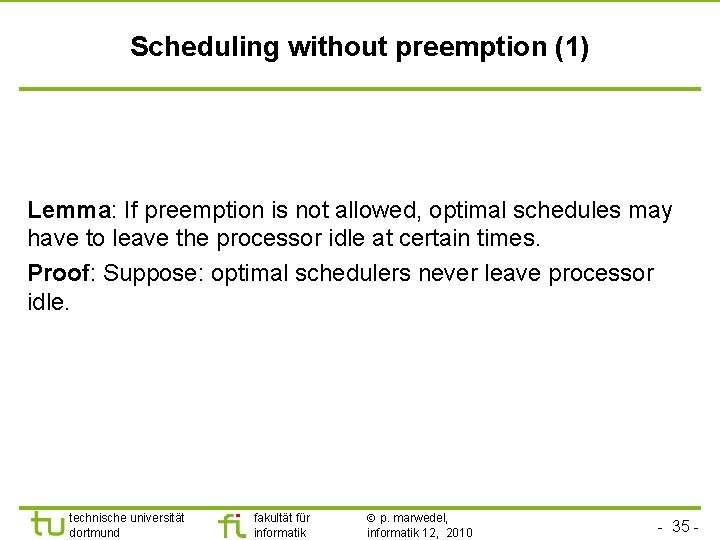 Scheduling without preemption (1)

Lemma: If preemption is not allowed, optimal schedules may have to leave the processor idle at certain times.

Proof: Suppose: optimal schedulers never leave processor idle.

tu technische universität dortmund

fi fakultät für informatik

© p. marwedel, informatik 12, 2010

- 35 -